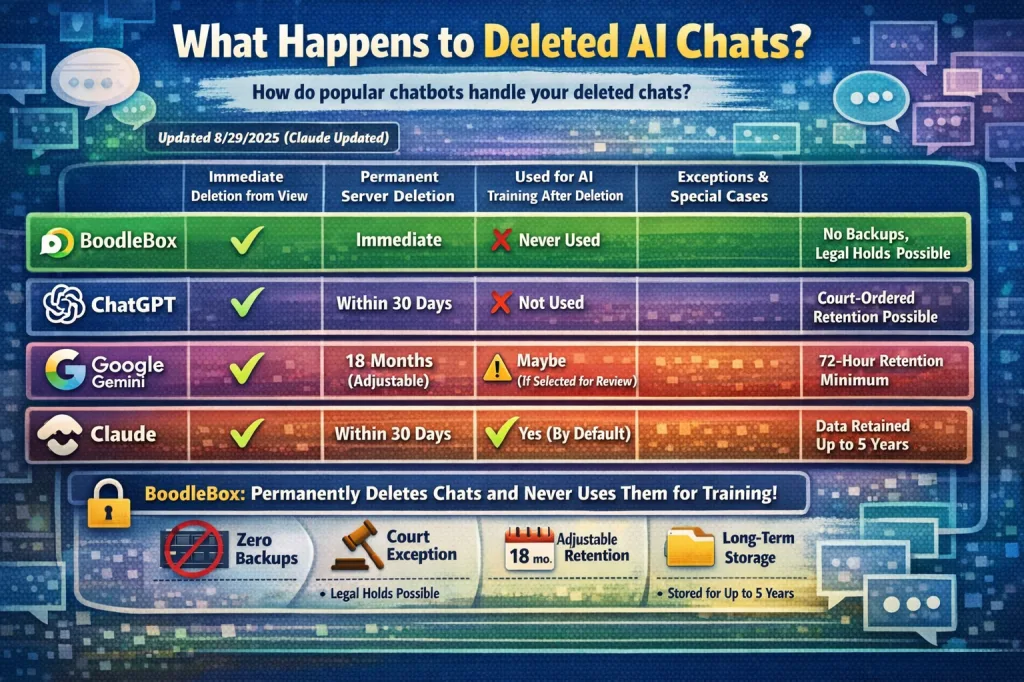 What Happens to Deleted AI Chats?

How do popular chatbots handle your deleted chats?

Updated 8/29/2025 (Claude Updated)

| | Immediate Deletion from View | Permanent Server Deletion | Used for AI Training After Deletion | Exceptions & Special Cases | |
|---|---|---|---|---|---|
| BoodleBox | ✓ | Immediate | ✗ Never Used | | No Backups, Legal Holds Possible |
| ChatGPT | ✓ | Within 30 Days | ✗ Not Used | | Court-Ordered Retention Possible |
| Google Gemini | ✓ | 18 Months (Adjustable) | ⚠ Maybe (If Selected for Review) | | 72-Hour Retention Minimum |
| Claude | ✓ | Within 30 Days | ✓ Yes (By Default) | | Data Retained Up to 5 Years |

BoodleBox: Permanently Deletes Chats and Never Uses Them for Training!

Zero Backups

Court Exception
• Legal Holds Possible

18 mo. Adjustable Retention

Long-Term Storage
• Stored for Up to 5 Years